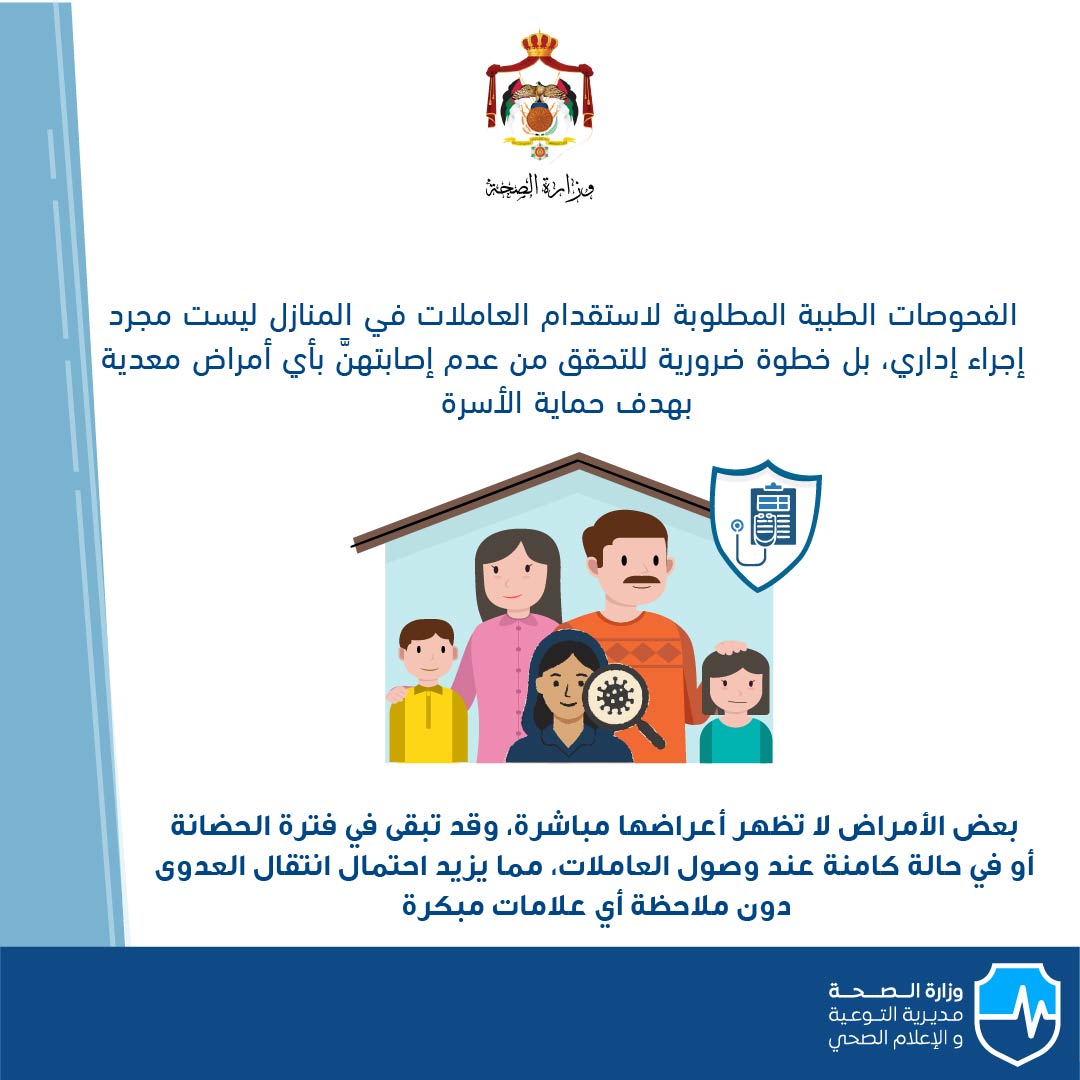 وزارة الصحة

الفحوصات الطبية المطلوبة لاستقدام العاملات في المنازل ليست مجرد إجراء إداري، بل خطوة ضرورية للتحقق من عدم إصابتهنَّ بأي أمراض معدية بهدف حماية الأسرة

بعض الأمراض لا تظهر أعراضها مباشرة، وقد تبقى في فترة الحضانة أو في حالة كامنة عند وصول العاملات، مما يزيد احتمال انتقال العدوى دون ملاحظة أي علامات مبكرة

وزارة الصحة
مديرية التوعية
و الإعلام الصحي